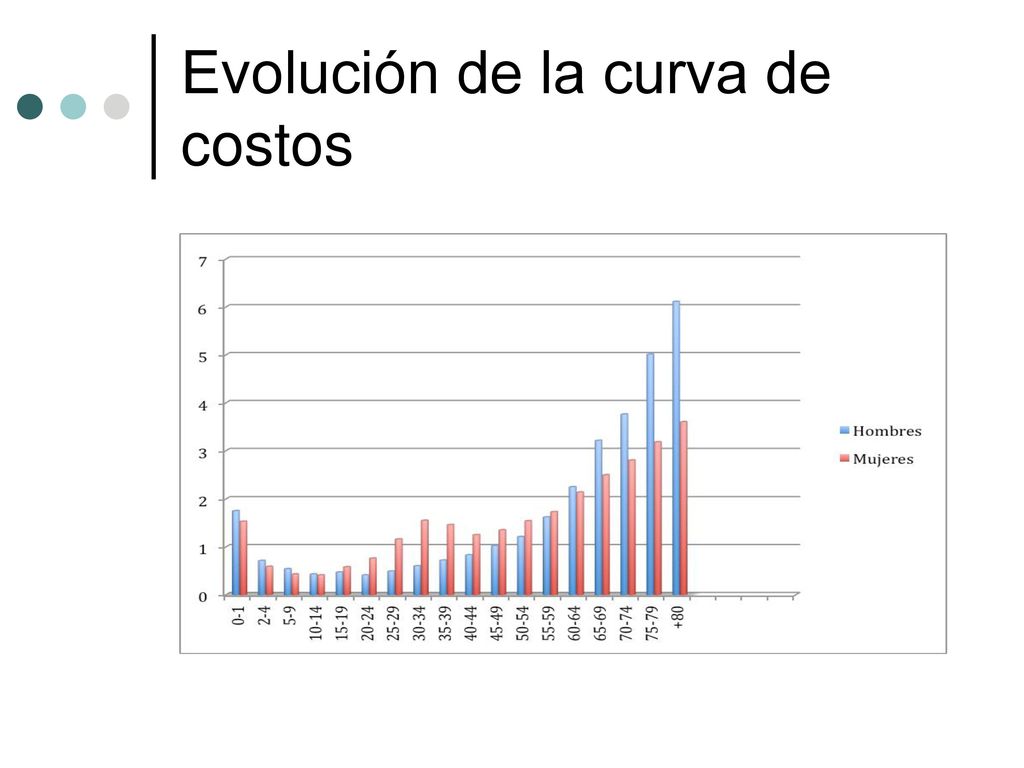 Evolución de la curva de costos

7
6
5
4
3
2
1
0

0-1
2-4
5-9
10-14
15-19
20-24
25-29
30-34
35-39
40-44
45-49
50-54
55-59
60-64
65-69
70-74
75-79
+80

Hombres
Mujeres